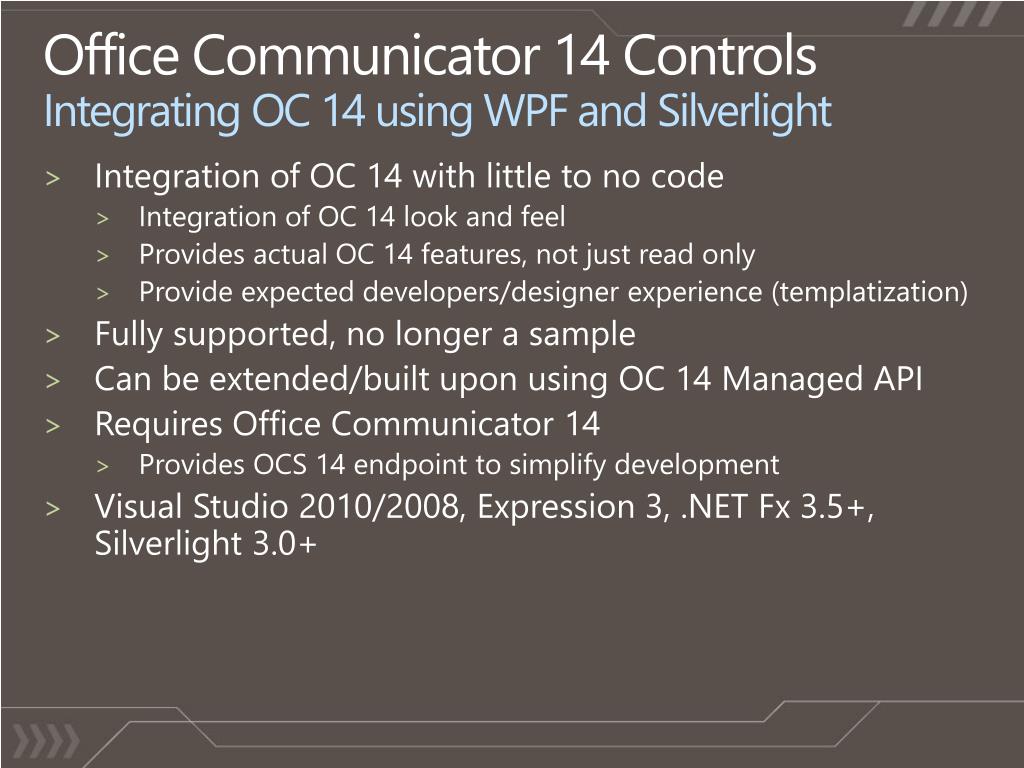 Office Communicator 14 Controls
Integrating OC 14 using WPF and Silverlight

> Integration of OC 14 with little to no code
> Integration of OC 14 look and feel
> Provides actual OC 14 features, not just read only
> Provide expected developers/designer experience (templatization)
> Fully supported, no longer a sample
> Can be extended/built upon using OC 14 Managed API
> Requires Office Communicator 14
> Provides OCS 14 endpoint to simplify development
> Visual Studio 2010/2008, Expression 3, .NET Fx 3.5+, Silverlight 3.0+